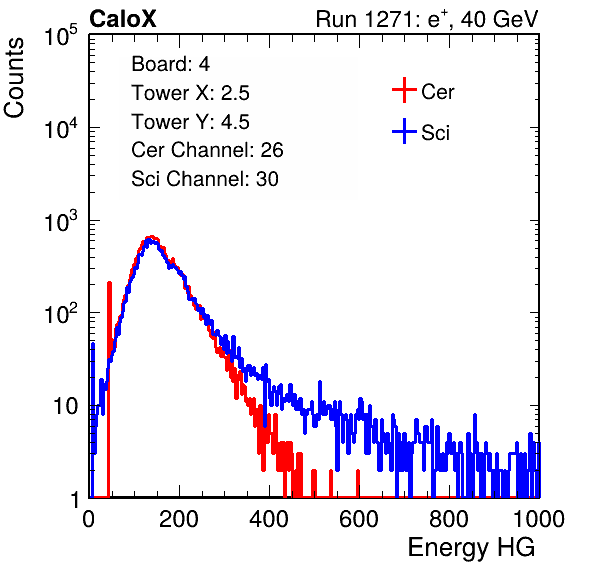 CaloX

Run 1271: $e^{+}$, 40 GeV

Counts

$10^5$

$10^4$

$10^3$

$10^2$

10

1

Board: 4
Tower X: 2.5
Tower Y: 4.5
Cer Channel: 26
Sci Channel: 30

Cer

Sci

0 200 400 600 800 1000

Energy HG